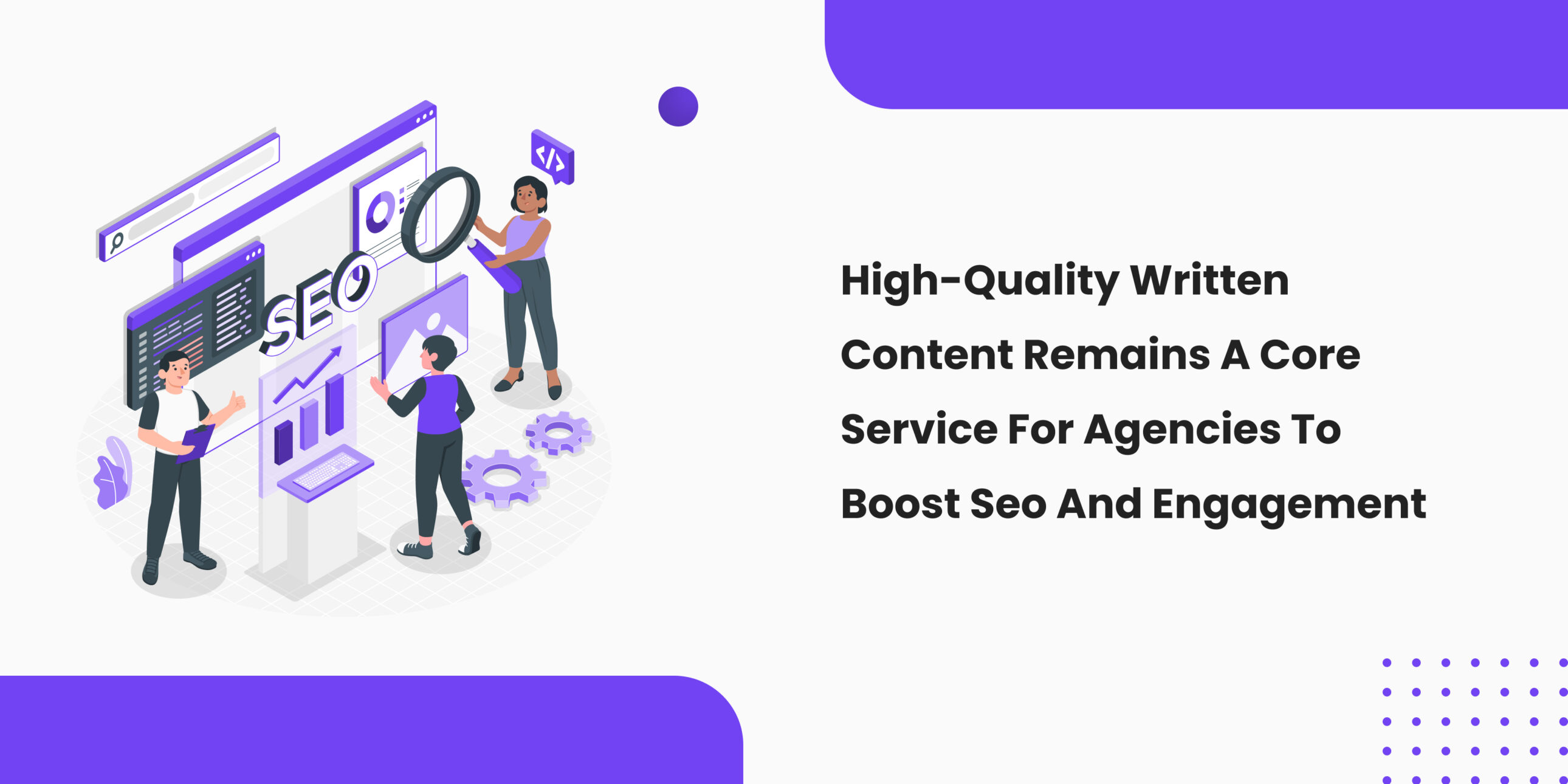 SEO

High-Quality Written Content Remains A Core Service For Agencies To Boost Seo And Engagement